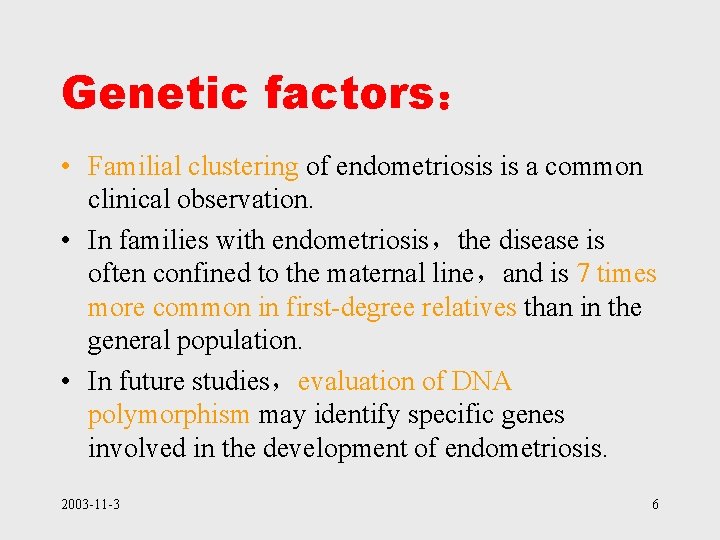 Genetic factors：

• Familial clustering of endometriosis is a common clinical observation.

• In families with endometriosis，the disease is often confined to the maternal line，and is 7 times more common in first-degree relatives than in the general population.

• In future studies，evaluation of DNA polymorphism may identify specific genes involved in the development of endometriosis.

2003-11-3

6